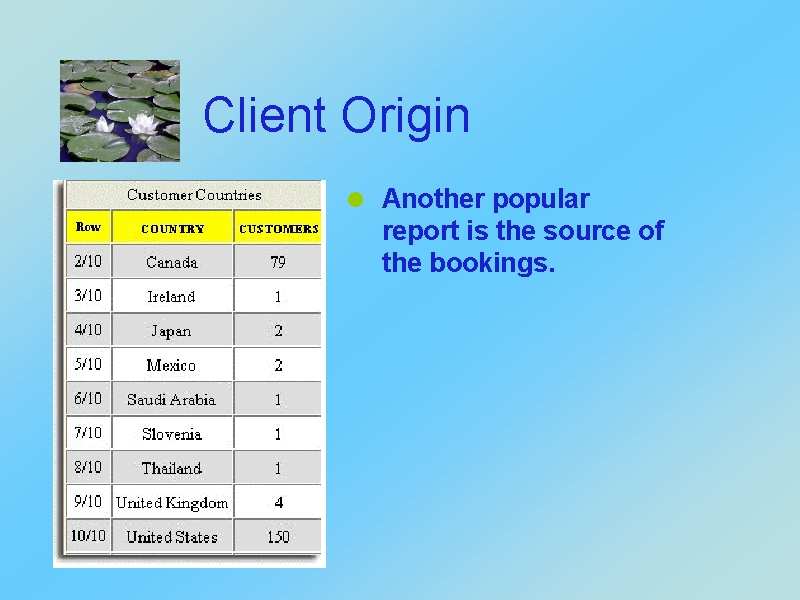 Client Origin

Customer Countries

| Row | COUNTRY | CUSTOMERS |
|---|---|---|
| 2/10 | Canada | 79 |
| 3/10 | Ireland | 1 |
| 4/10 | Japan | 2 |
| 5/10 | Mexico | 2 |
| 6/10 | Saudi Arabia | 1 |
| 7/10 | Slovenia | 1 |
| 8/10 | Thailand | 1 |
| 9/10 | United Kingdom | 4 |
| 10/10 | United States | 150 |

Another popular report is the source of the bookings.